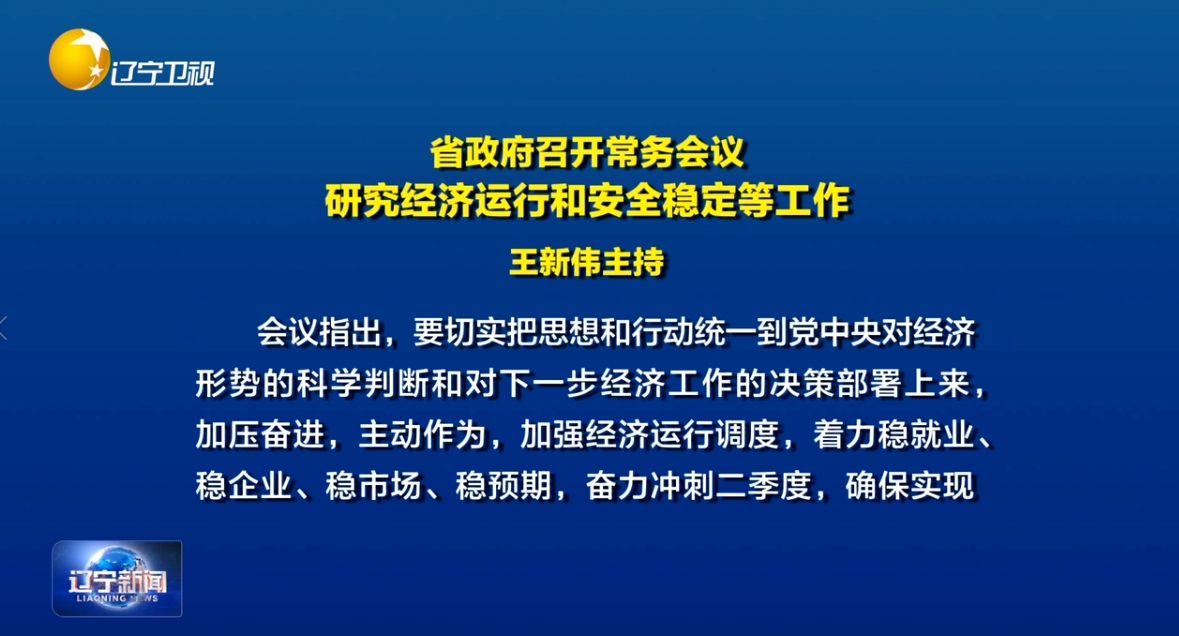 辽宁卫视

省政府召开常务会议
研究经济运行和安全稳定等工作
王新伟主持

会议指出，要切实把思想和行动统一到党中央对经济形势的科学判断和对下一步经济工作的决策部署上来，加压奋进，主动作为，加强经济运行调度，着力稳就业、稳企业、稳市场、稳预期，奋力冲刺二季度，确保实现

辽宁新闻
LIAONING NEWS